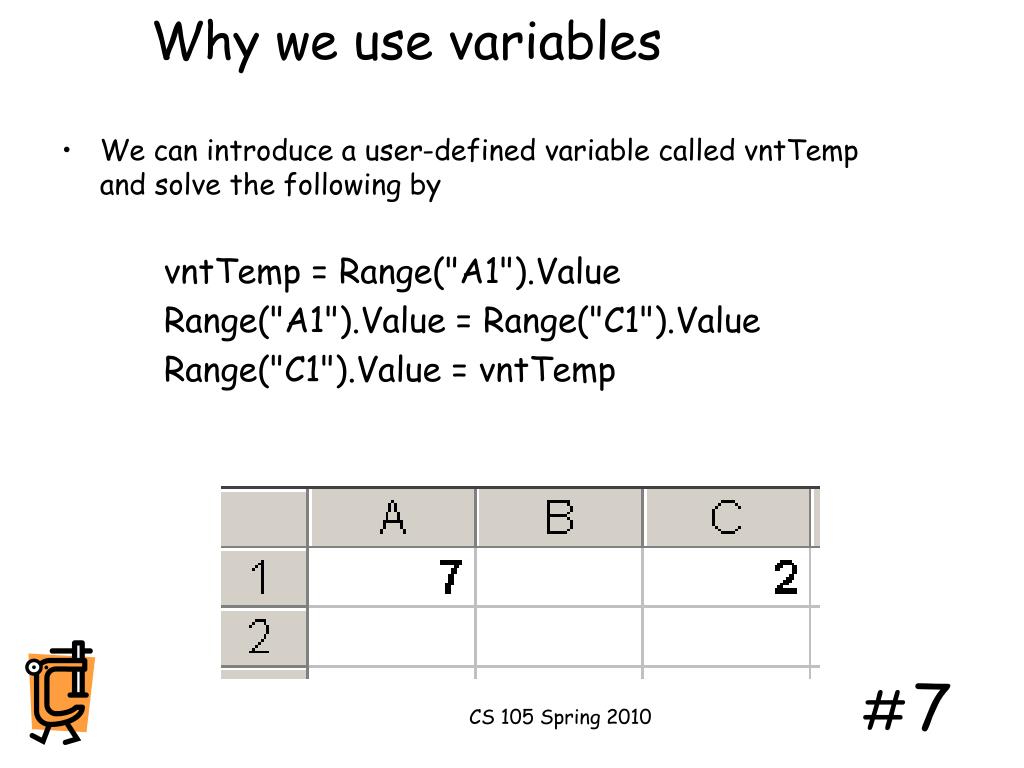 Why we use variables

• We can introduce a user-defined variable called vntTemp and solve the following by

vntTemp = Range("A1").Value
Range("A1").Value = Range("C1").Value
Range("C1").Value = vntTemp

| | A | B | C |
|---|---|---|---|
| 1 | 7 | | 2 |
| 2 | | | |

CS 105 Spring 2010

#7